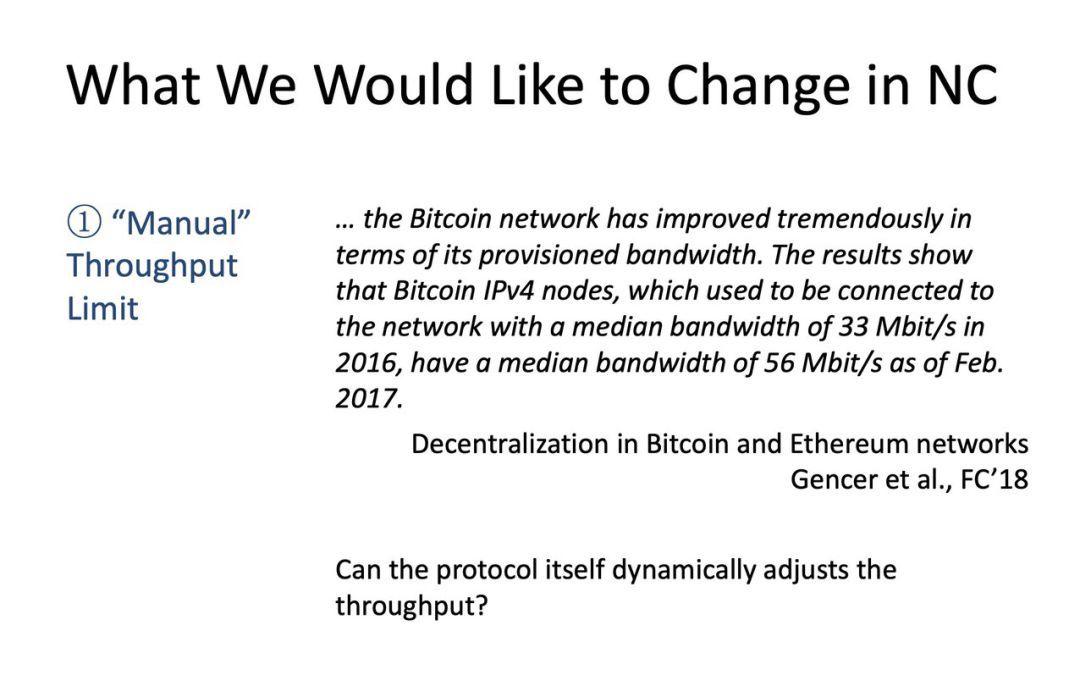 What We Would Like to Change in NC

① “Manual” Throughput Limit

… the Bitcoin network has improved tremendously in terms of its provisioned bandwidth. The results show that Bitcoin IPv4 nodes, which used to be connected to the network with a median bandwidth of 33 Mbit/s in 2016, have a median bandwidth of 56 Mbit/s as of Feb. 2017.

Decentralization in Bitcoin and Ethereum networks
Gencer et al., FC’18

Can the protocol itself dynamically adjusts the throughput?